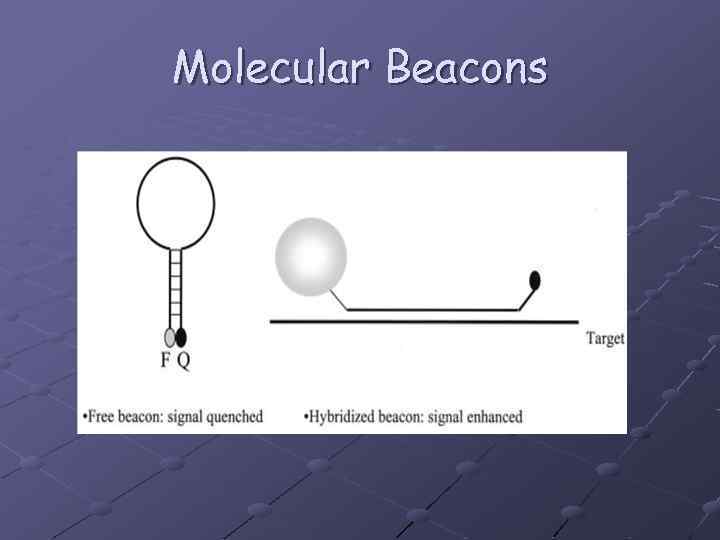 Molecular Beacons

F Q

Target

•Free beacon: signal quenched

•Hybridized beacon: signal enhanced